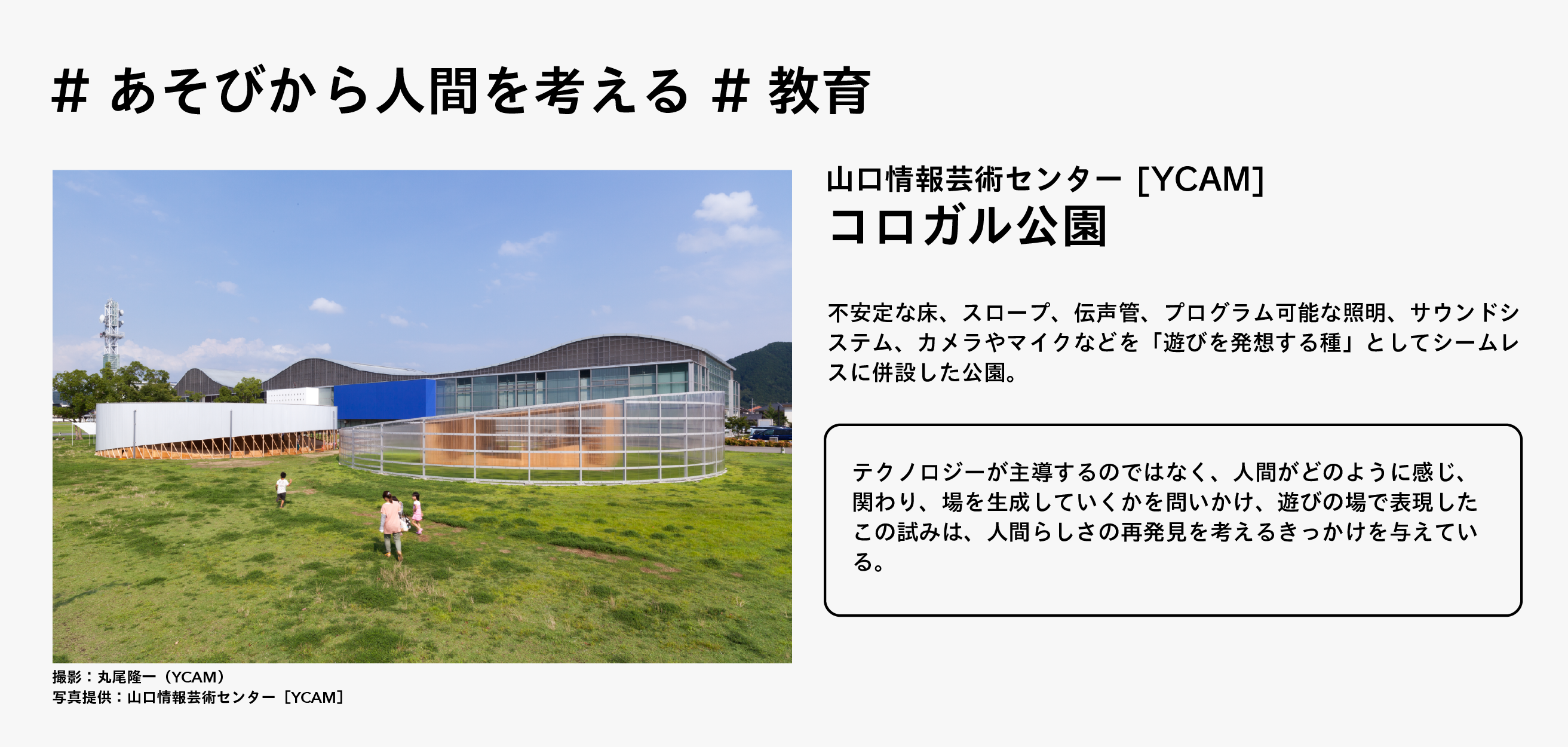 # あそびから人間を考える # 教育

撮影：丸尾隆一（YCAM）
写真提供：山口情報芸術センター［YCAM］

山口情報芸術センター [YCAM]
コロガル公園

不安定な床、スロープ、伝声管、プログラム可能な照明、サウンドシステム、カメラやマイクなどを「遊びを発想する種」としてシームレスに併設した公園。

テクノロジーが主導するのではなく、人間がどのように感じ、関わり、場を生成していくかを問いかけ、遊びの場で表現したこの試みは、人間らしさの再発見を考えるきっかけを与えている。